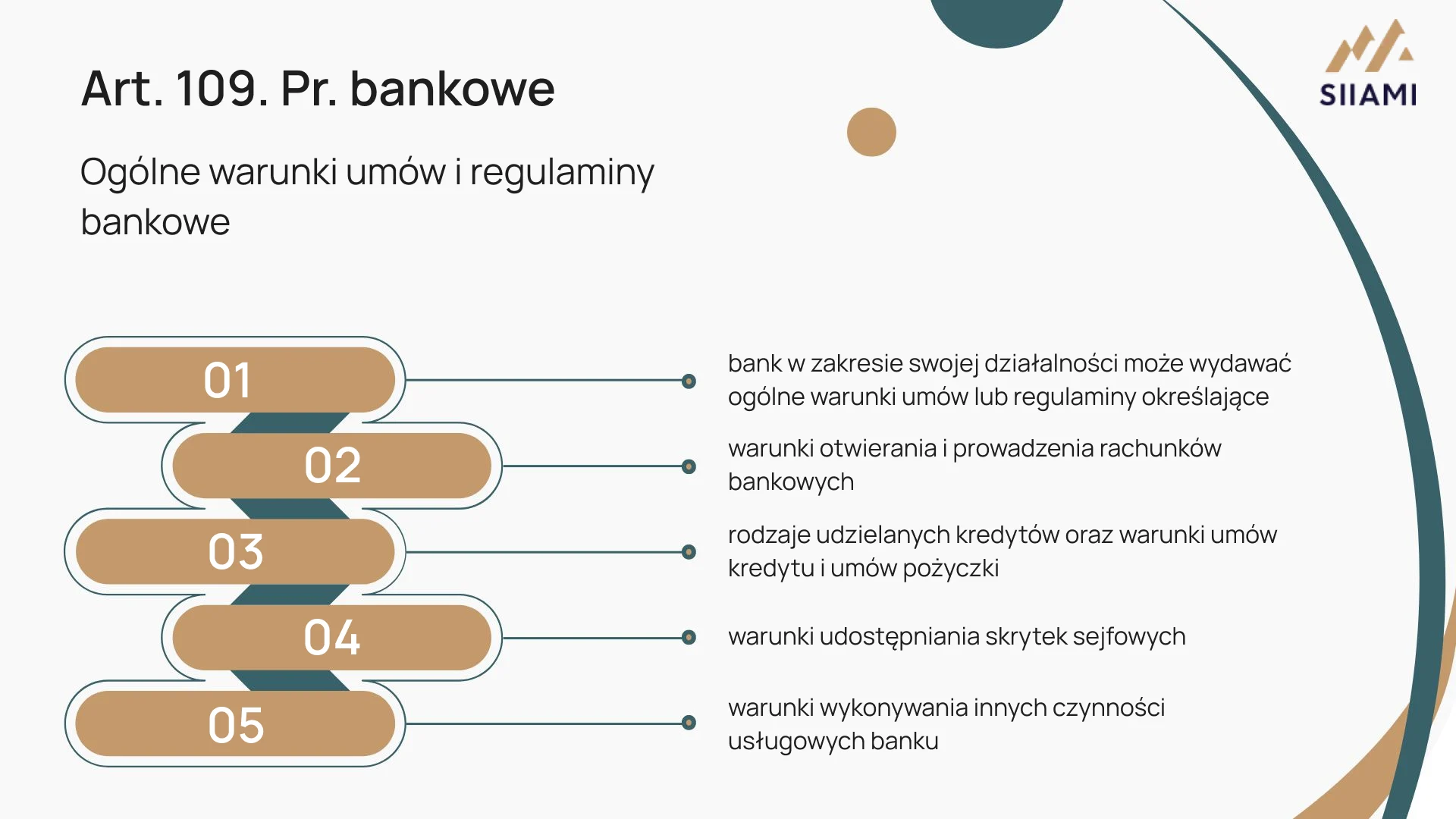 Art. 109. Pr. bankowe

SIIAMI

Ogólne warunki umów i regulaminy bankowe

01

bank w zakresie swojej działalności może wydawać ogólne warunki umów lub regulaminy określające

02

warunki otwierania i prowadzenia rachunków bankowych

03

rodzaje udzielanych kredytów oraz warunki umów kredytu i umów pożyczki

04

warunki udostępniania skrytek sejfowych

05

warunki wykonywania innych czynności usługowych banku